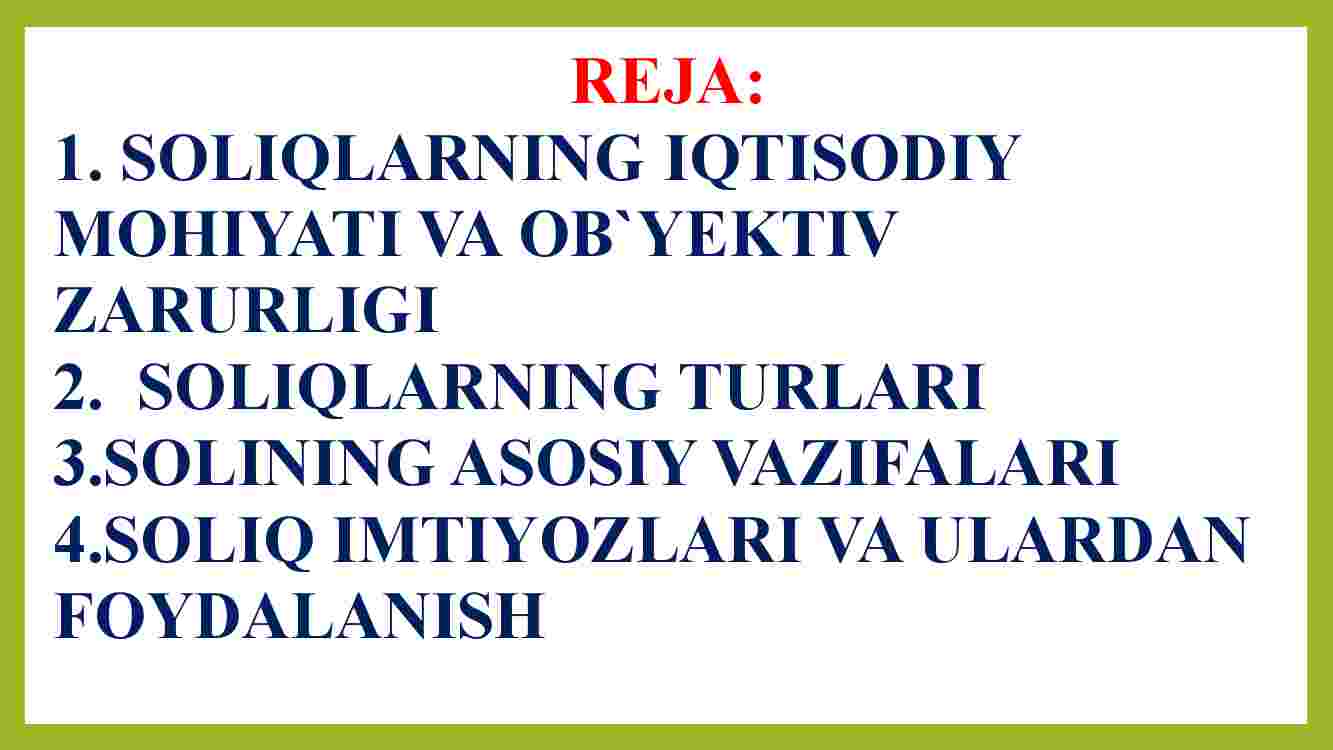 REJA:

1. SOLIQLARNING IQTISODIY MOHIYATI VA OB`YEKTIV ZARURLIGI
2. SOLIQLARNING TURLARI
3.SOLINING ASOSIY VAZIFALARI
4.SOLIQ IMTIYOZLARI VA ULARDAN FOYDALANISH